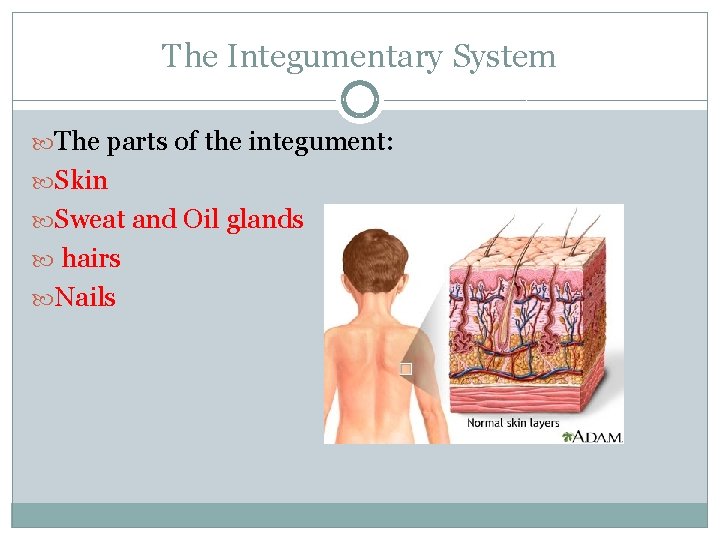 The Integumentary System

The parts of the integument:
Skin
Sweat and Oil glands
hairs
Nails

Normal skin layers
A.D.A.M.